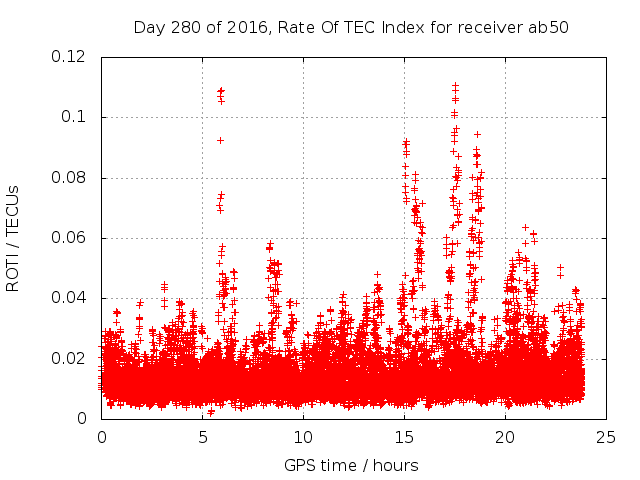 Day 280 of 2016, Rate Of TEC Index for receiver ab50

ROTI / TECUs

0.12
0.1
0.08
0.06
0.04
0.02
0

0 5 10 15 20 25

GPS time / hours